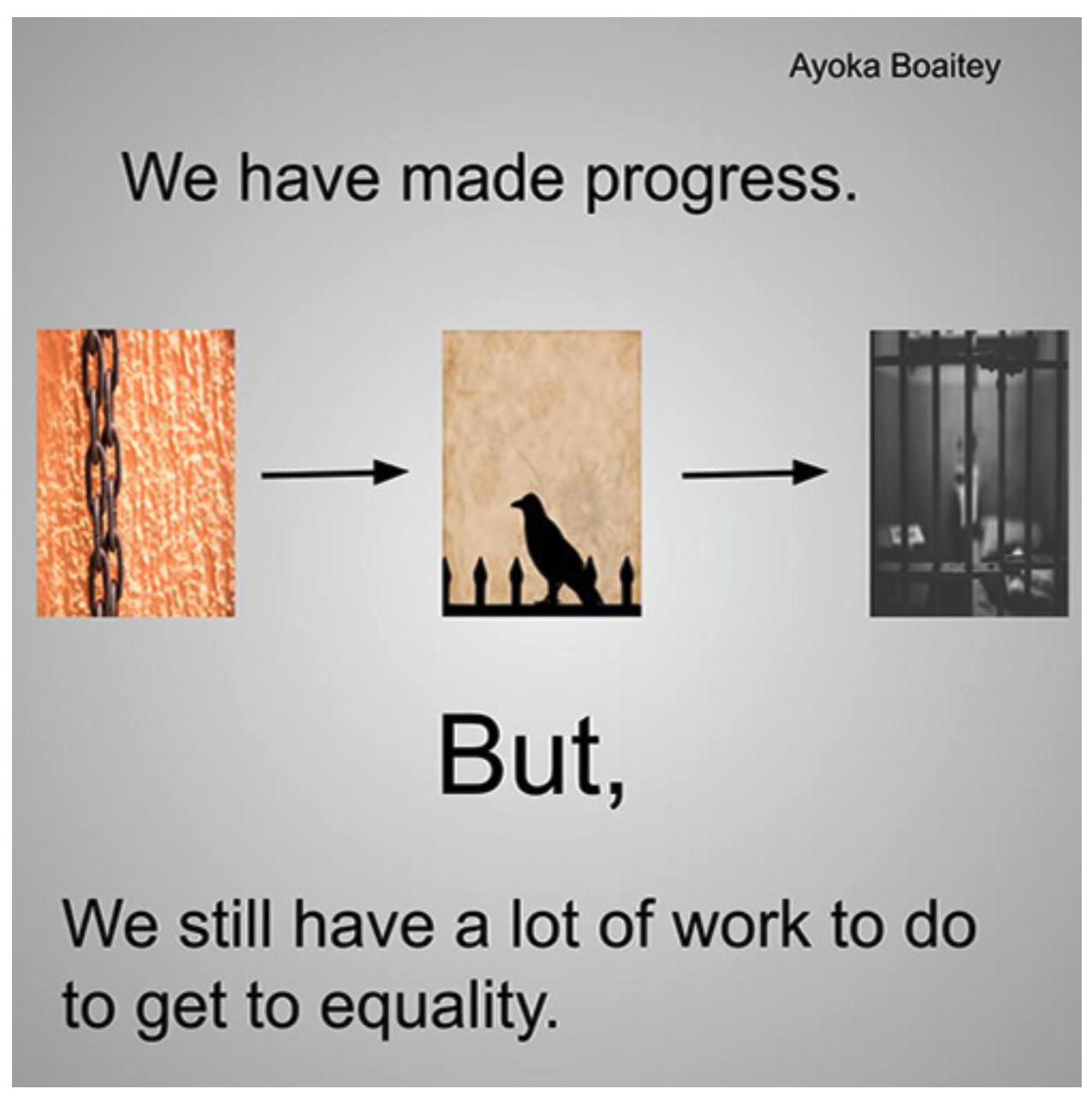 Ayoka Boaitey

We have made progress.

But,

We still have a lot of work to do to get to equality.